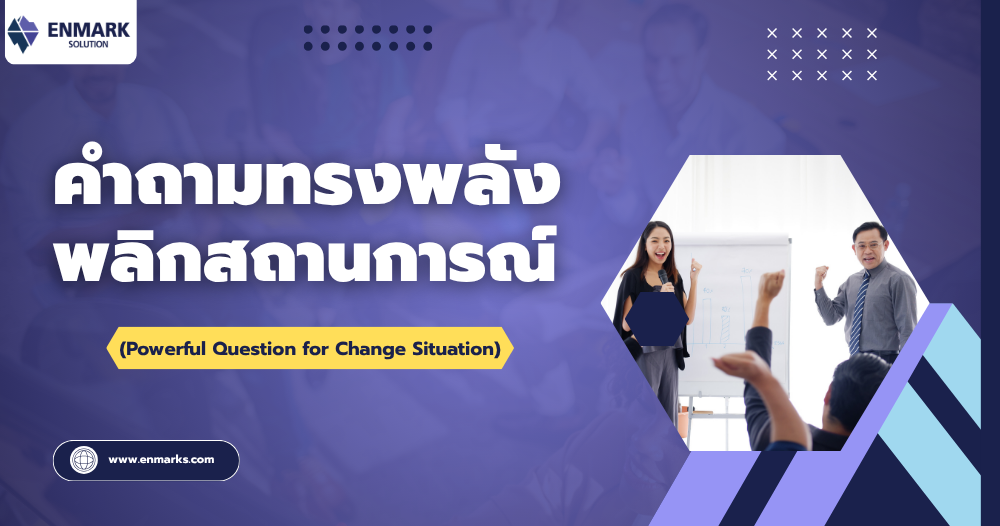 ENMARK
SOLUTION

คำถามทรงพลัง
พลิกสถานการณ์

(Powerful Question for Change Situation)

www.enmarks.com